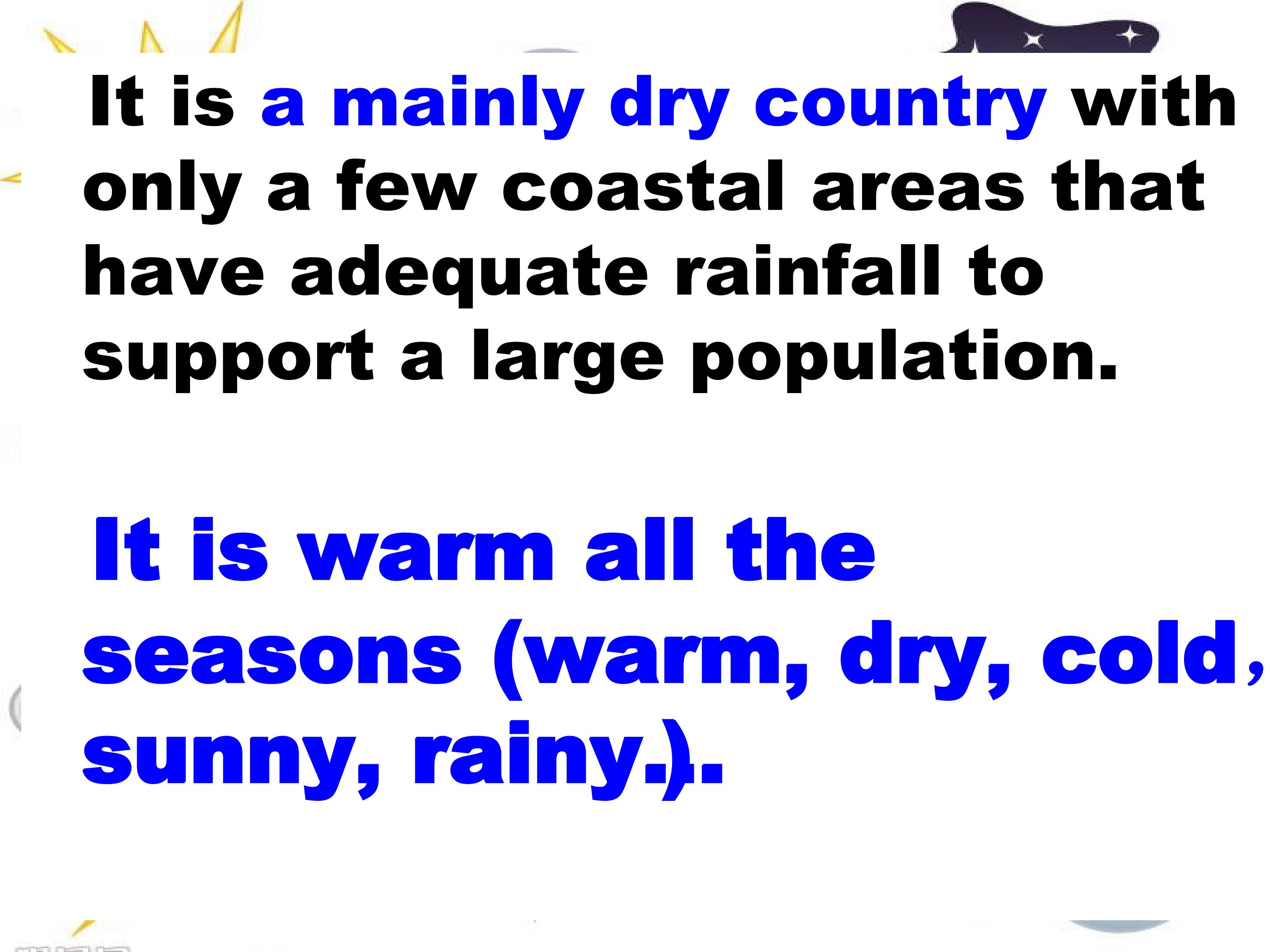 It is a mainly dry country with only a few coastal areas that have adequate rainfall to support a large population.

It is warm all the seasons (warm, dry, cold, sunny, rainy.).